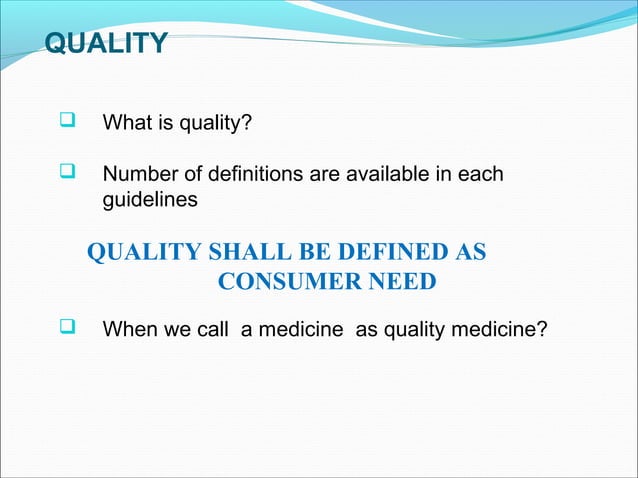 QUALITY

What is quality?

Number of definitions are available in each guidelines

QUALITY SHALL BE DEFINED AS CONSUMER NEED

When we call a medicine as quality medicine?